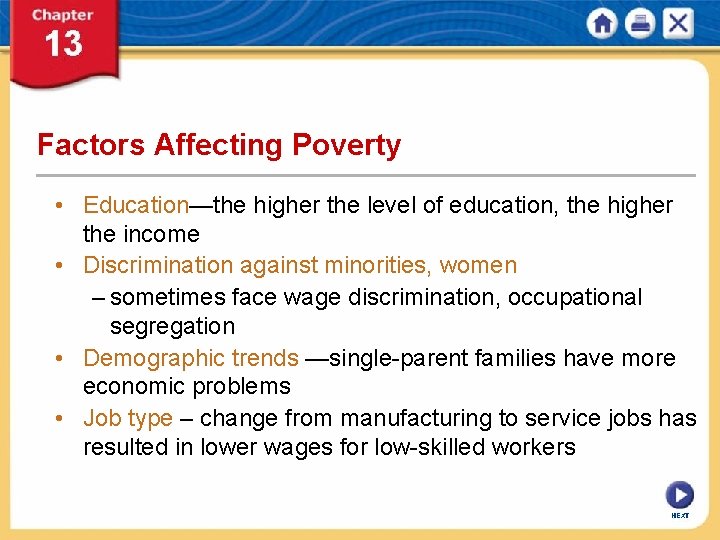 Chapter
13

Factors Affecting Poverty

• Education—the higher the level of education, the higher the income

• Discrimination against minorities, women

– sometimes face wage discrimination, occupational segregation

• Demographic trends —single-parent families have more economic problems

• Job type – change from manufacturing to service jobs has resulted in lower wages for low-skilled workers

NEXT